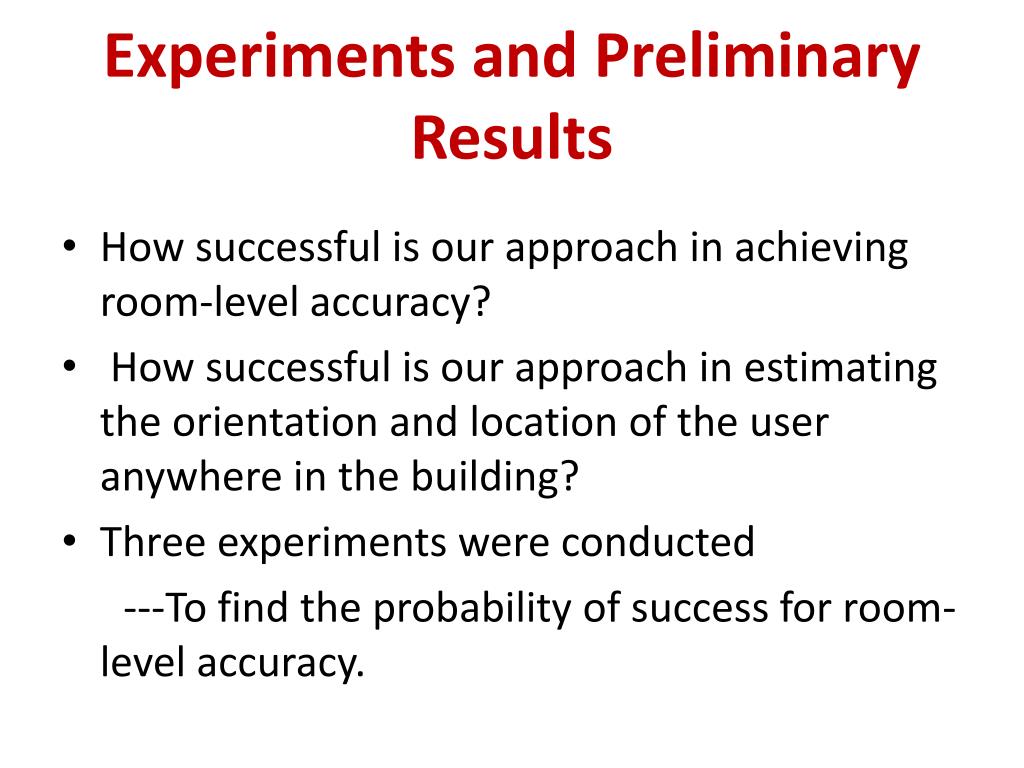 Experiments and Preliminary Results

• How successful is our approach in achieving room-level accuracy?

• How successful is our approach in estimating the orientation and location of the user anywhere in the building?

• Three experiments were conducted

---To find the probability of success for room-level accuracy.